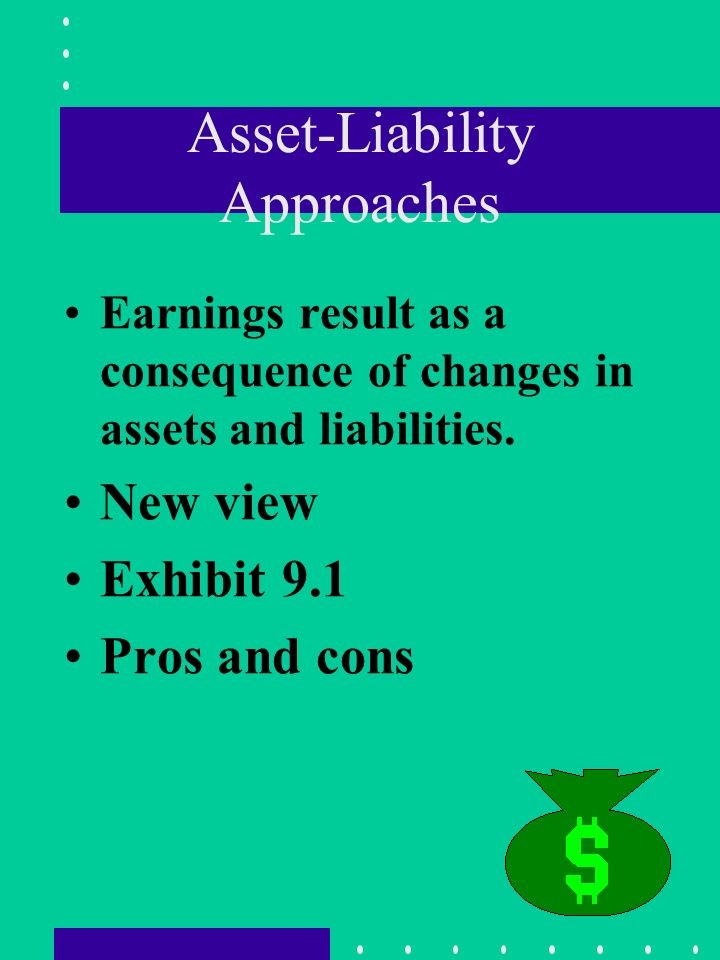 Asset-Liability Approaches

• Earnings result as a consequence of changes in assets and liabilities.
• New view
• Exhibit 9.1
• Pros and cons

$